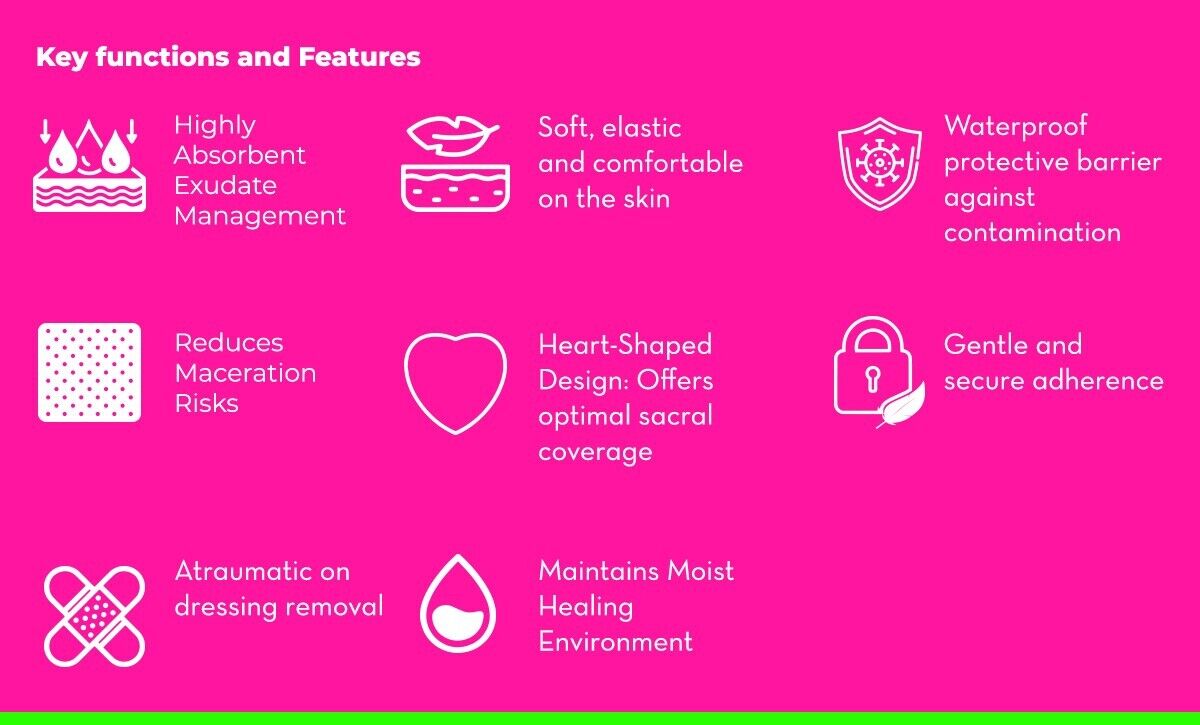 Key functions and Features

Highly Absorbent Exudate Management

Soft, elastic and comfortable on the skin

Waterproof protective barrier against contamination

Reduces Maceration Risks

Heart-Shaped Design: Offers optimal sacral coverage

Gentle and secure adherence

Atraumatic on dressing removal

Maintains Moist Healing Environment